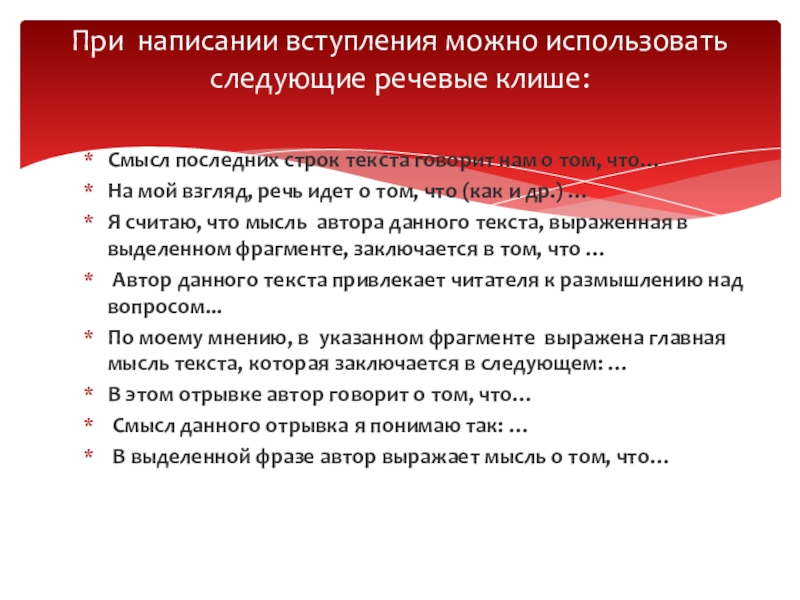 При написании вступления можно использовать следующие речевые клише:

* Смысл последних строк текста говорит нам о том, что…
* На мой взгляд, речь идет о том, что (как и др.) …
* Я считаю, что мысль автора данного текста, выраженная в выделенном фрагменте, заключается в том, что …
* Автор данного текста привлекает читателя к размышлению над вопросом…
* По моему мнению, в указанном фрагменте выражена главная мысль текста, которая заключается в следующем: …
* В этом отрывке автор говорит о том, что…
* Смысл данного отрывка я понимаю так: …
* В выделенной фразе автор выражает мысль о том, что…